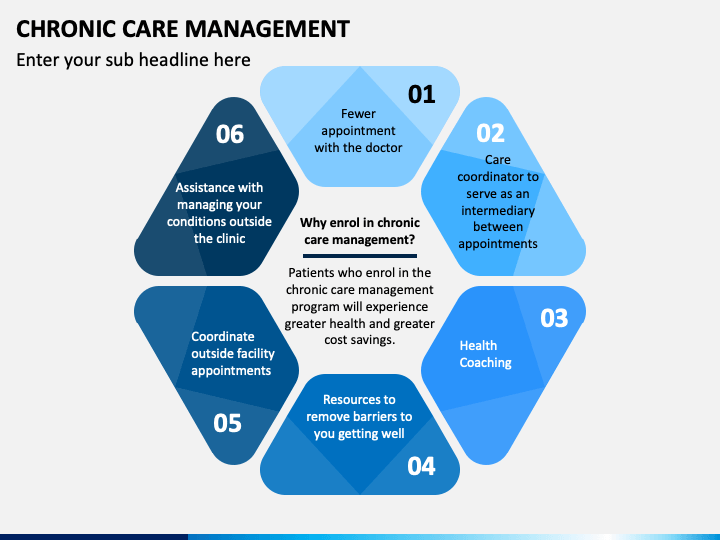 CHRONIC CARE MANAGEMENT

Enter your sub headline here

01

Fewer appointment with the doctor

02

Care coordinator to serve as an intermediary between appointments

03

Health Coaching

04

Resources to remove barriers to you getting well

05

Coordinate outside facility appointments

06

Assistance with managing your conditions outside the clinic

Why enrol in chronic care management?

Patients who enrol in the chronic care management program will experience greater health and greater cost savings.